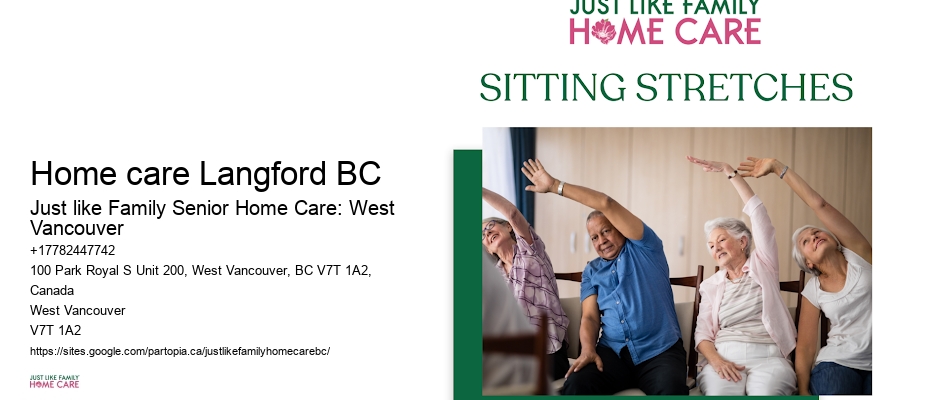 JUST LIKE FAMILY
HOME CARE

SITTING STRETCHES

Home care Langford BC

Just like Family Senior Home Care: West Vancouver

+17782447742

100 Park Royal S Unit 200, West Vancouver, BC V7T 1A2, Canada

West Vancouver

V7T 1A2

https://sites.google.com/partopia.ca/justlikefamilyhomecarebc/

JUST LIKE FAMILY
HOME CARE